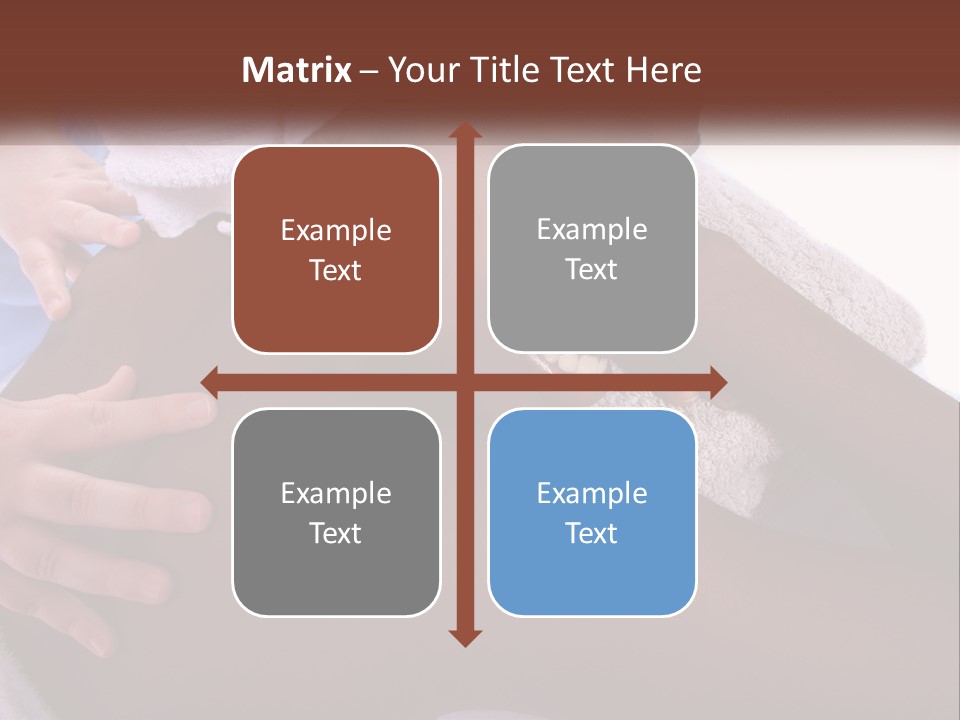 Matrix – Your Title Text Here

Example Text

Example Text

Example Text

Example Text